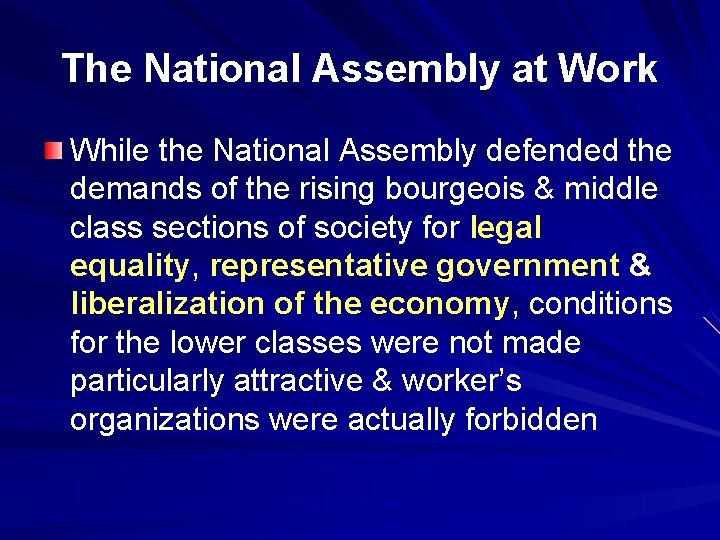 The National Assembly at Work

While the National Assembly defended the demands of the rising bourgeois & middle class sections of society for legal equality, representative government & liberalization of the economy, conditions for the lower classes were not made particularly attractive & worker's organizations were actually forbidden